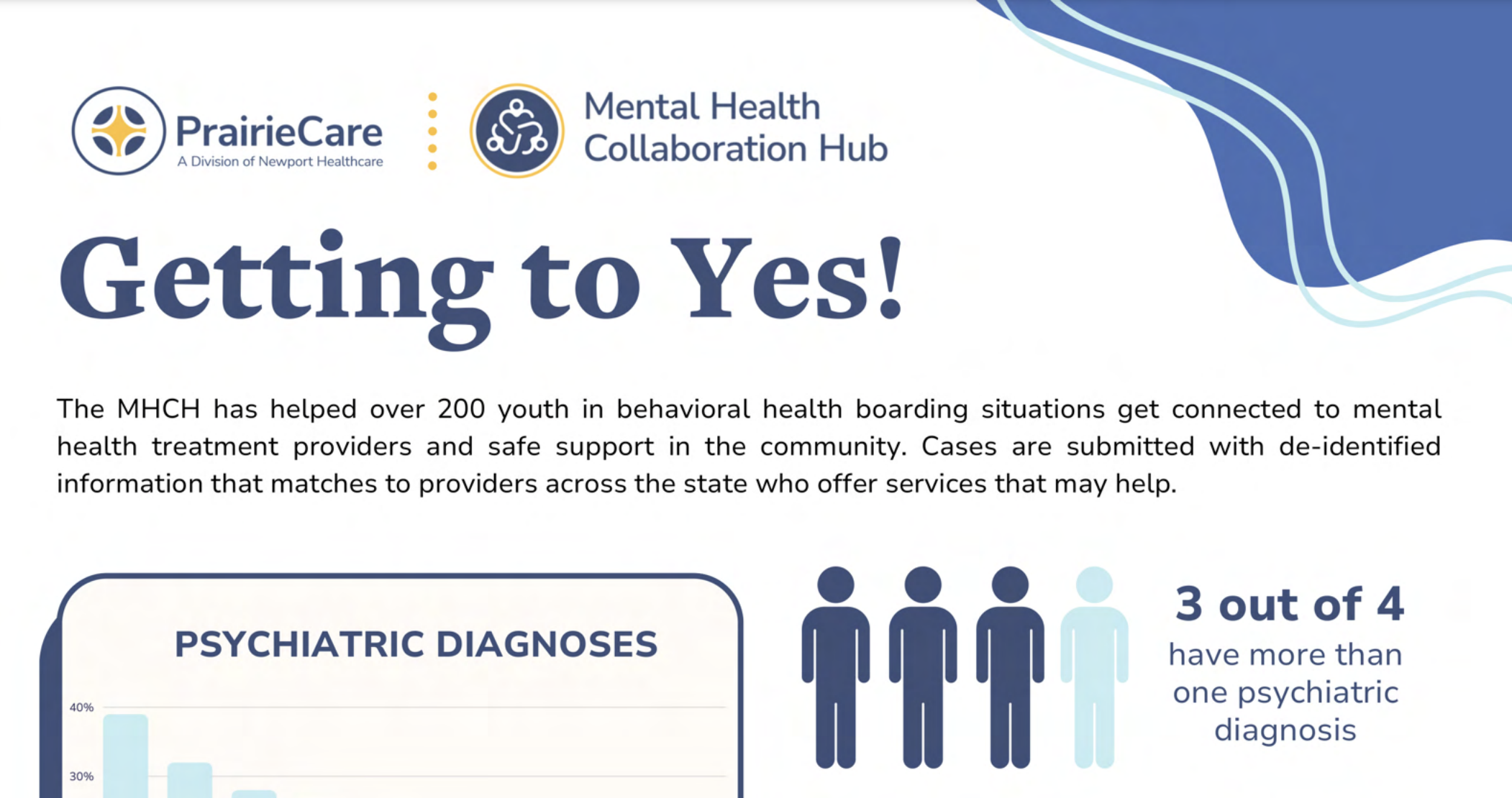 PrairieCare
A Division of Newport Healthcare

Mental Health Collaboration Hub

Getting to Yes!

The MHCH has helped over 200 youth in behavioral health boarding situations get connected to mental health treatment providers and safe support in the community. Cases are submitted with de-identified information that matches to providers across the state who offer services that may help.

PSYCHIATRIC DIAGNOSES

40%

30%

3 out of 4
have more than one psychiatric diagnosis